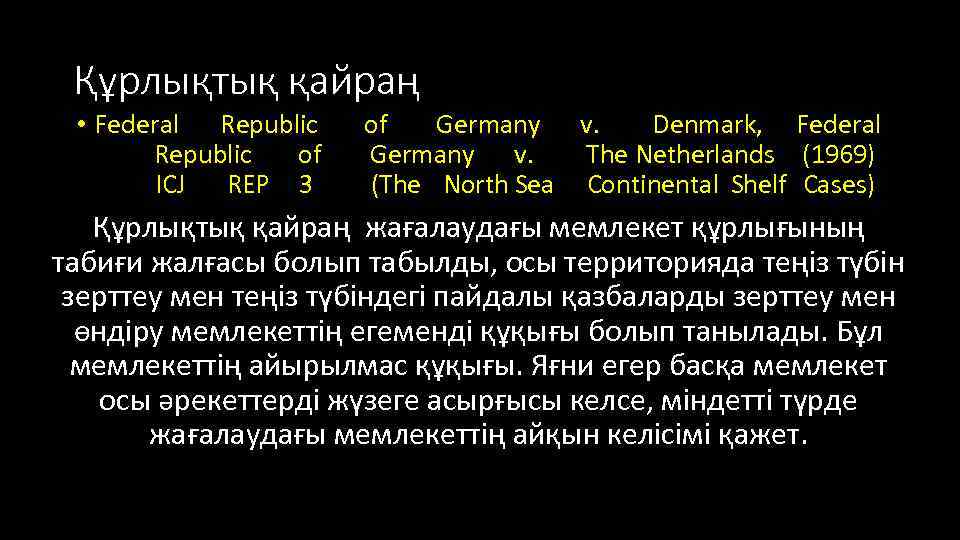 Құрлықтық қайраң

• Federal Republic of Germany v. Denmark, Federal Republic of Germany v. The Netherlands (1969) ICJ REP 3 (The North Sea Continental Shelf Cases)

Құрлықтық қайраң жағалаудағы мемлекет құрлығының табиғи жалғасы болып табылды, осы территорияда теңіз түбін зерттеу мен теңіз түбіндегі пайдалы қазбаларды зерттеу мен өндіру мемлекеттің егеменді құқығы болып танылады. Бұл мемлекеттің айырылмас құқығы. Яғни егер басқа мемлекет осы әрекеттерді жүзеге асырғысы келсе, міндетті түрде жағалаудағы мемлекеттің айқын келісімі қажет.